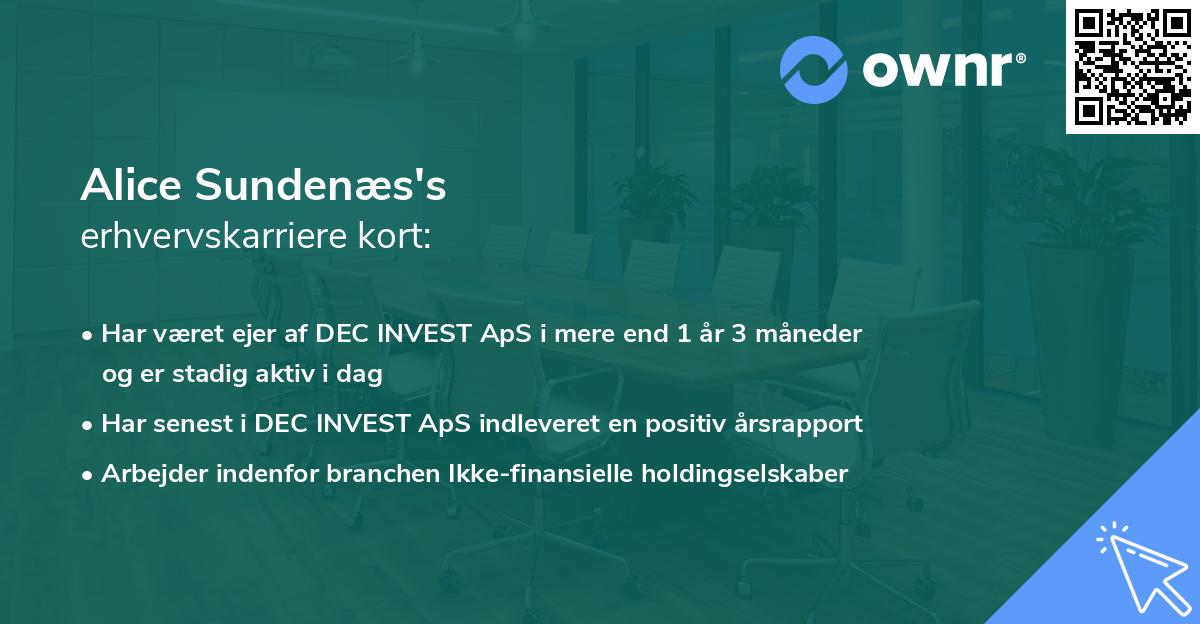 ownr®

Alice Sundenæs's
erhvervskarriere kort:

• Har været ejer af DEC INVEST ApS i mere end 1 år 3 måneder og er stadig aktiv i dag
• Har senest i DEC INVEST ApS indleveret en positiv årsrapport
• Arbejder indenfor branchen Ikke-finansielle holdingselskaber